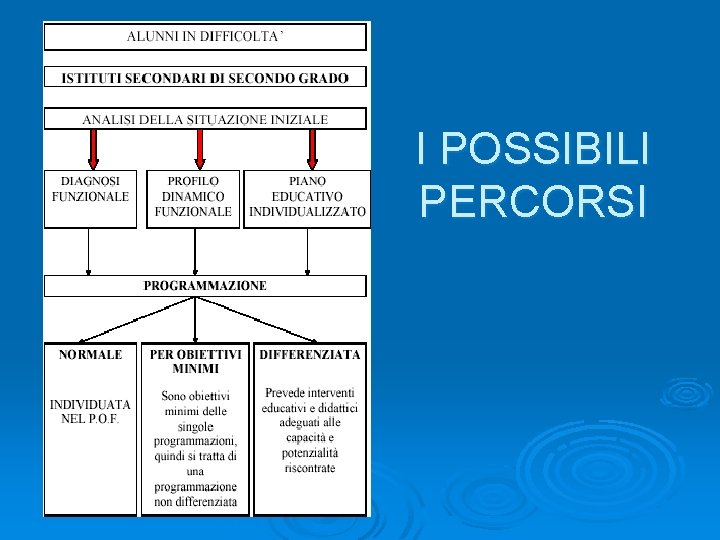 ALUNNI IN DIFFICOLTA'

ISTITUTI SECONDARI DI SECONDO GRADO

ANALISI DELLA SITUAZIONE INIZIALE

DIAGNOSI FUNZIONALE

PROFILO DINAMICO FUNZIONALE

PIANO EDUCATIVO INDIVIDUALIZZATO

PROGRAMMAZIONE

NORMALE

INDIVIDUATA NEL P.O.F.

PER OBIETTIVI MINIMI

Sono obiettivi minimi delle singole programmazioni, quindi si tratta di una programmazione non differenziata

DIFFERENZIATA

Prevede interventi educativi e didattici adeguati alle capacità e potenzialità riscontrate

I POSSIBILI PERCORSI